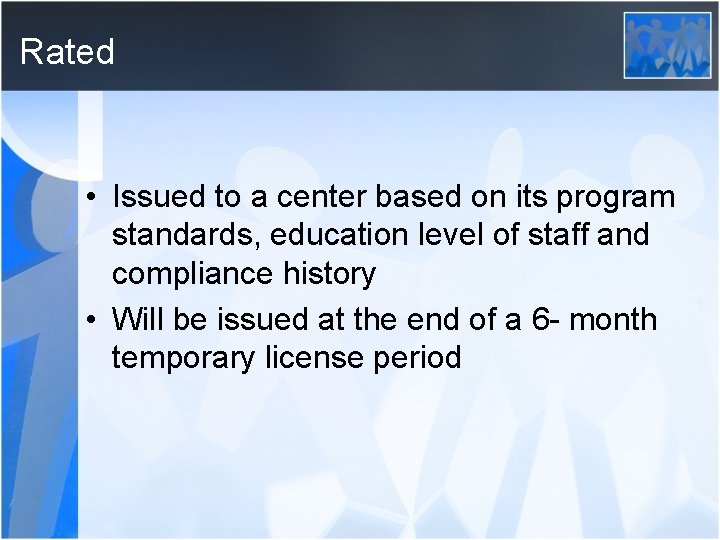 Rated

• Issued to a center based on its program standards, education level of staff and compliance history
• Will be issued at the end of a 6- month temporary license period